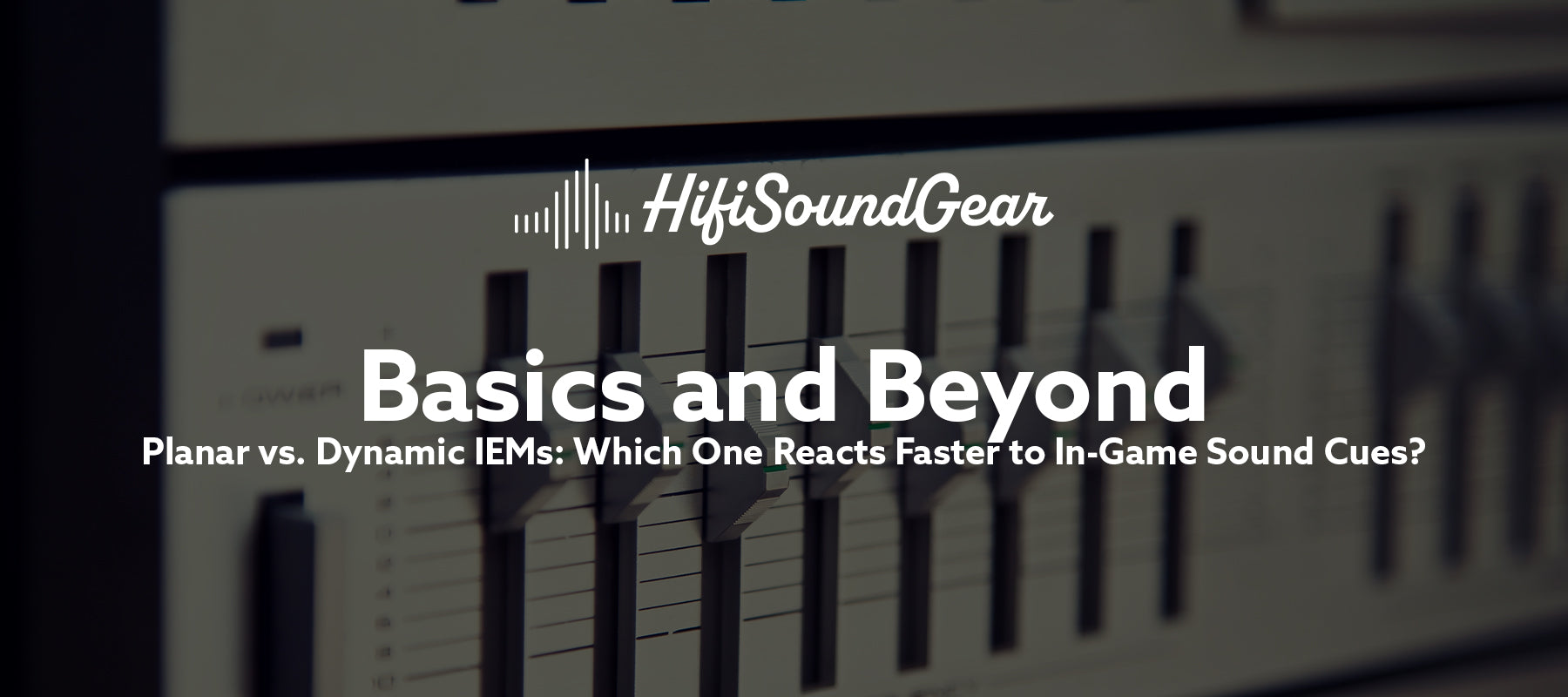 HifiSoundGear

Basics and Beyond

Planar vs. Dynamic IEMs: Which One Reacts Faster to In-Game Sound Cues?